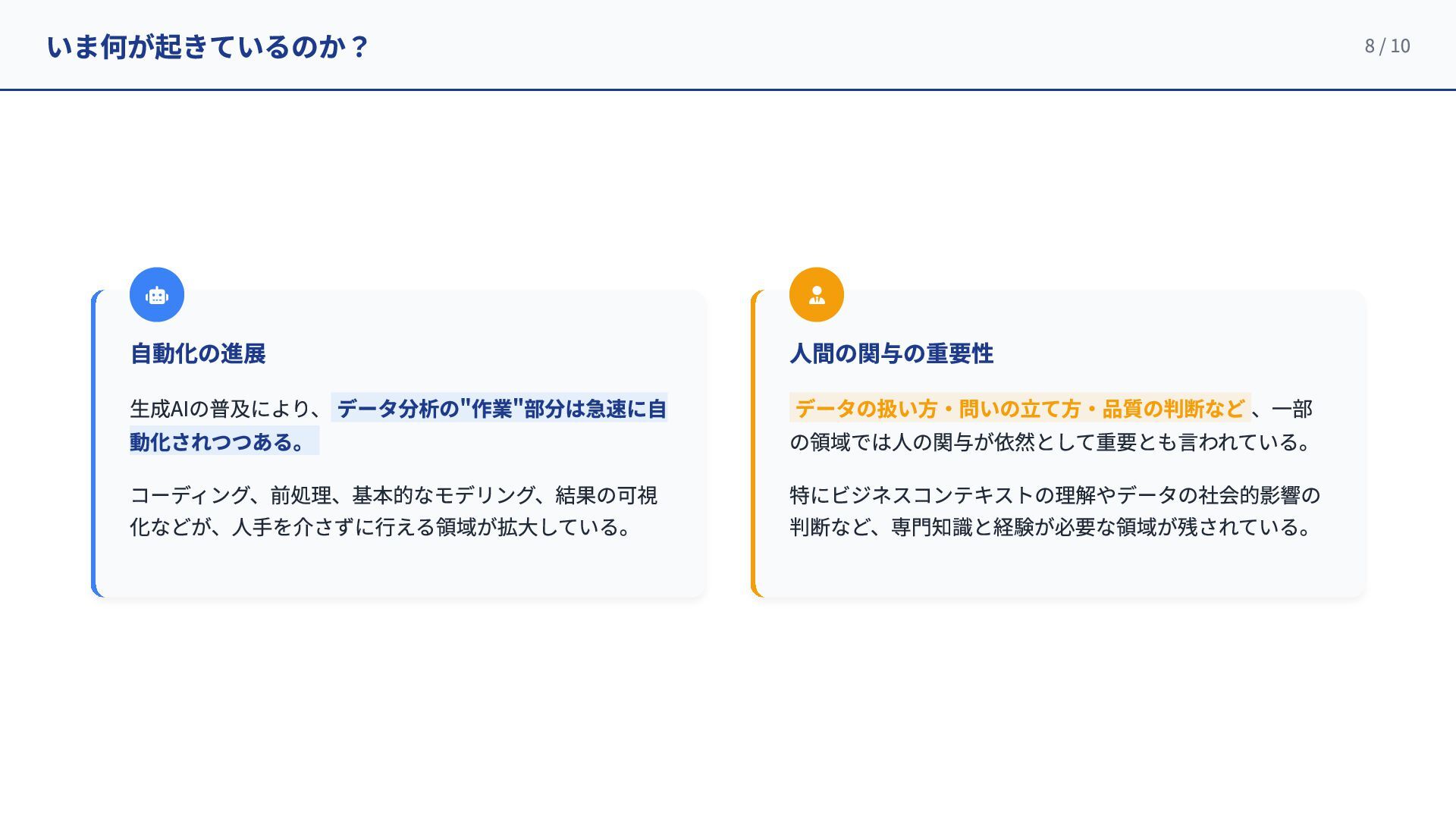 いま何が起きているのか？

8 / 10

自動化の進展

生成AIの普及により、データ分析の"作業"部分は急速に自動化されつつある。

コーディング、前処理、基本的なモデリング、結果の可視化などが、人手を介さずに行える領域が拡大している。

人間の関与の重要性

データの扱い方・問いの立て方・品質の判断など、一部の領域では人の関与が依然として重要とも言われている。

特にビジネスコンテキストの理解やデータの社会的影響の判断など、専門知識と経験が必要な領域が残されている。